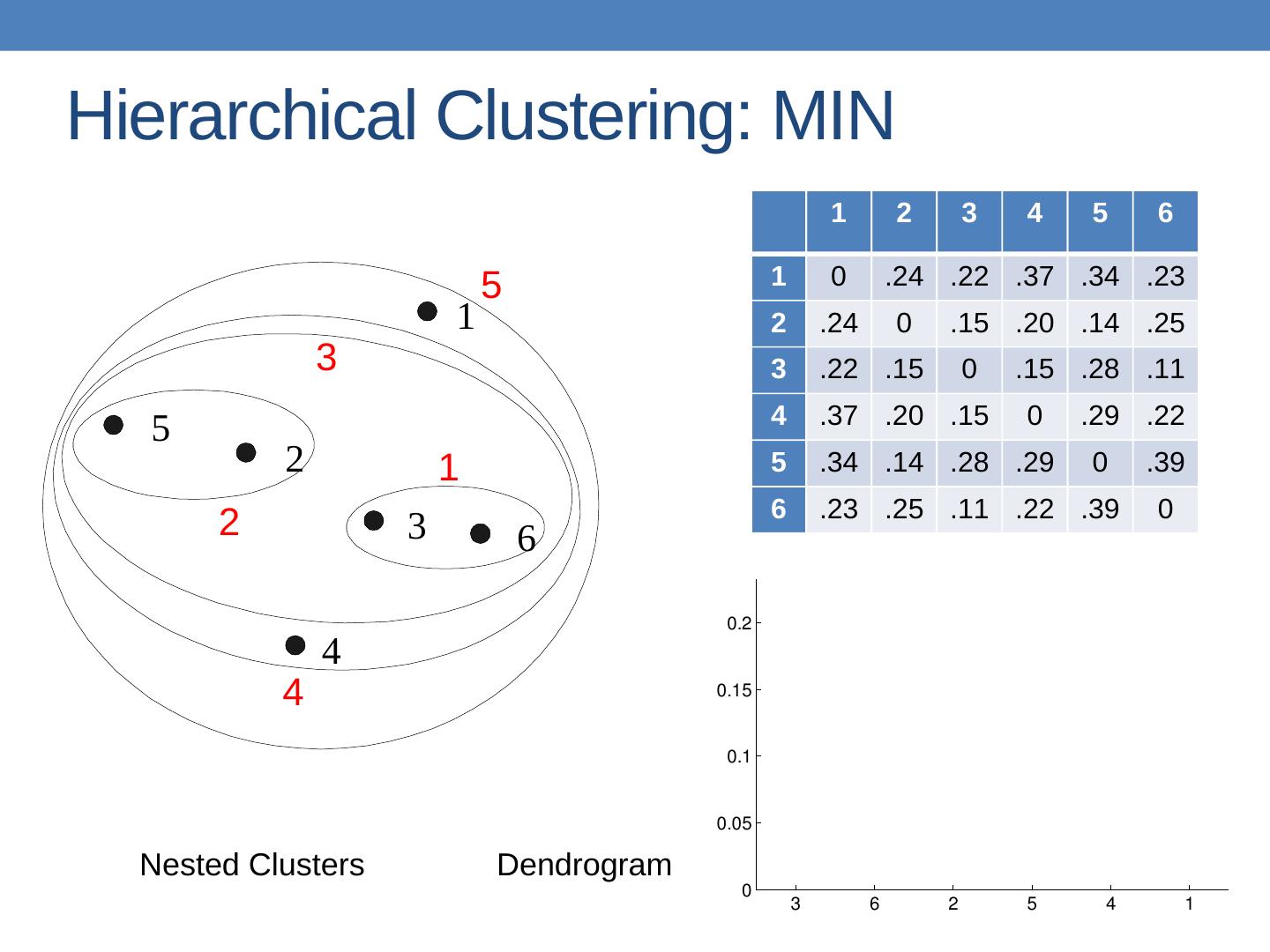 Hierarchical Clustering: MIN

|   | 1 | 2 | 3 | 4 | 5 | 6 |
|---|---|---|---|---|---|---|
| 1 | 0 | .24 | .22 | .37 | .34 | .23 |
| 2 | .24 | 0 | .15 | .20 | .14 | .25 |
| 3 | .22 | .15 | 0 | .15 | .28 | .11 |
| 4 | .37 | .20 | .15 | 0 | .29 | .22 |
| 5 | .34 | .14 | .28 | .29 | 0 | .39 |
| 6 | .23 | .25 | .11 | .22 | .39 | 0 |

5
1
3
5
2
1
2
3
6
4
4

0.2
0.15
0.1
0.05
0
3 6 2 5 4 1

Nested Clusters
Dendrogram